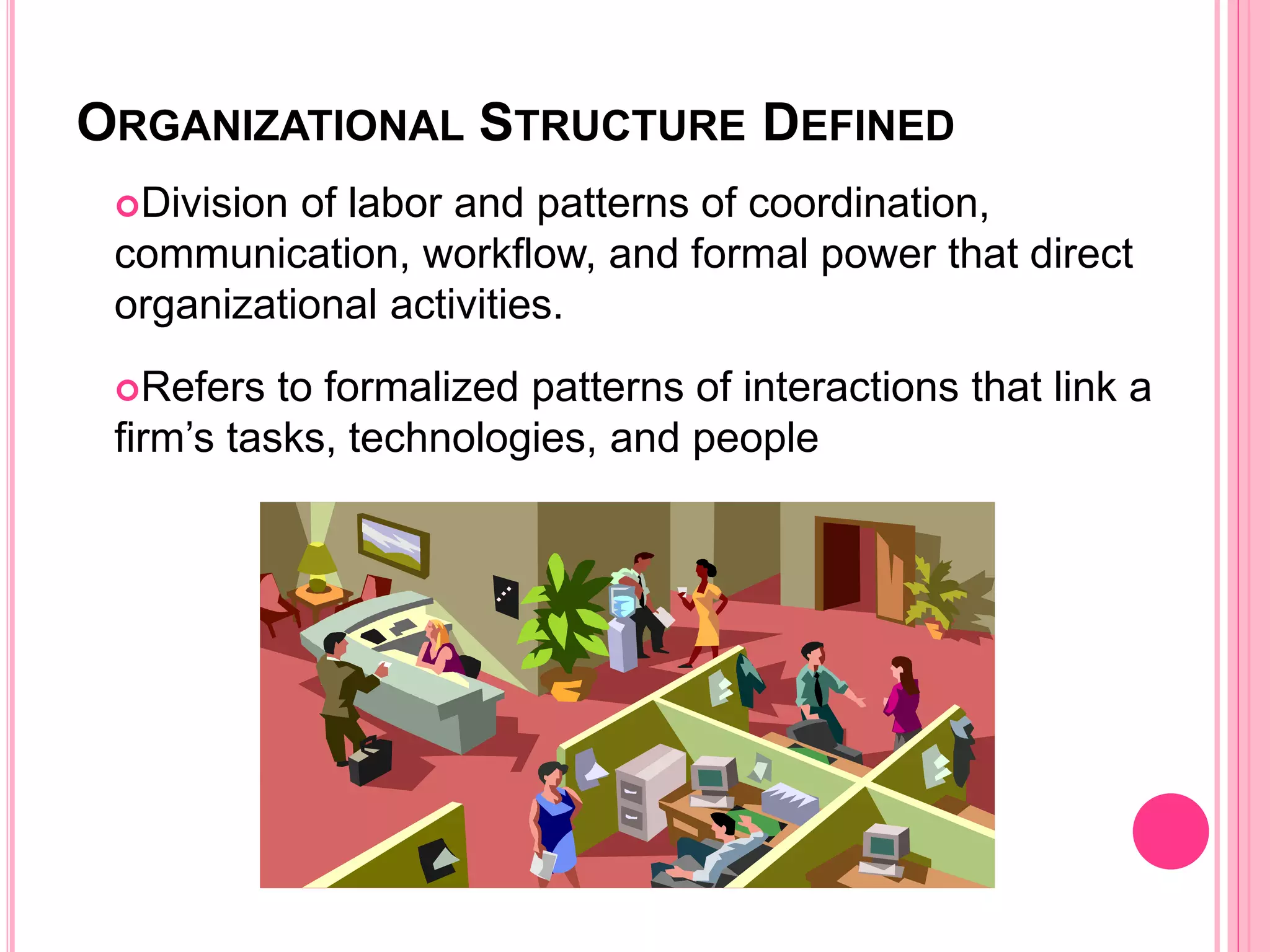 ORGANIZATIONAL STRUCTURE DEFINED

Division of labor and patterns of coordination, communication, workflow, and formal power that direct organizational activities.

Refers to formalized patterns of interactions that link a firm’s tasks, technologies, and people